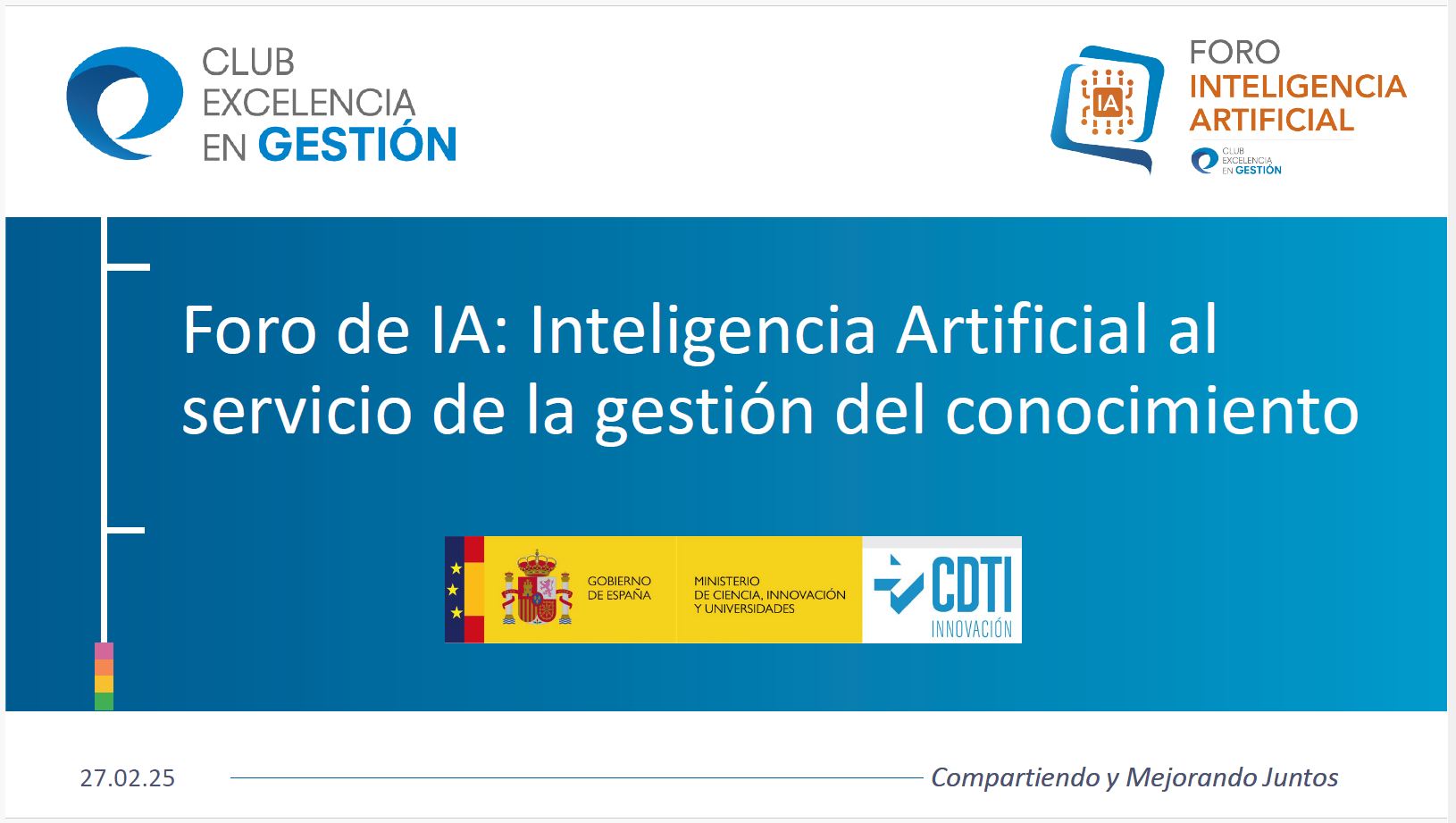 CLUB
EXCELENCIA
EN GESTIÓN

IA

FORO
INTELIGENCIA
ARTIFICIAL

CLUB
EXCELENCIA
EN GESTIÓN

Foro de IA: Inteligencia Artificial al servicio de la gestión del conocimiento

GOBIERNO
DE ESPAÑA

MINISTERIO
DE CIENCIA, INNOVACIÓN
Y UNIVERSIDADES

CDTI
INNOVACIÓN

27.02.25

Compartiendo y Mejorando Juntos